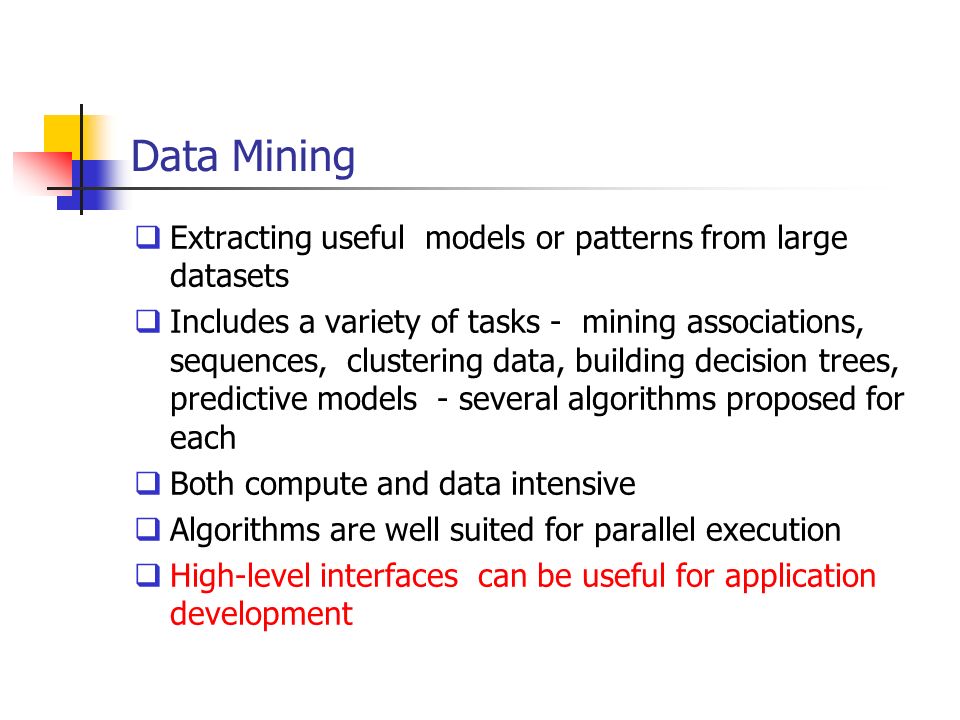 Data Mining

❑ Extracting useful models or patterns from large datasets

❑ Includes a variety of tasks - mining associations, sequences, clustering data, building decision trees, predictive models - several algorithms proposed for each

❑ Both compute and data intensive

❑ Algorithms are well suited for parallel execution

❑ High-level interfaces can be useful for application development